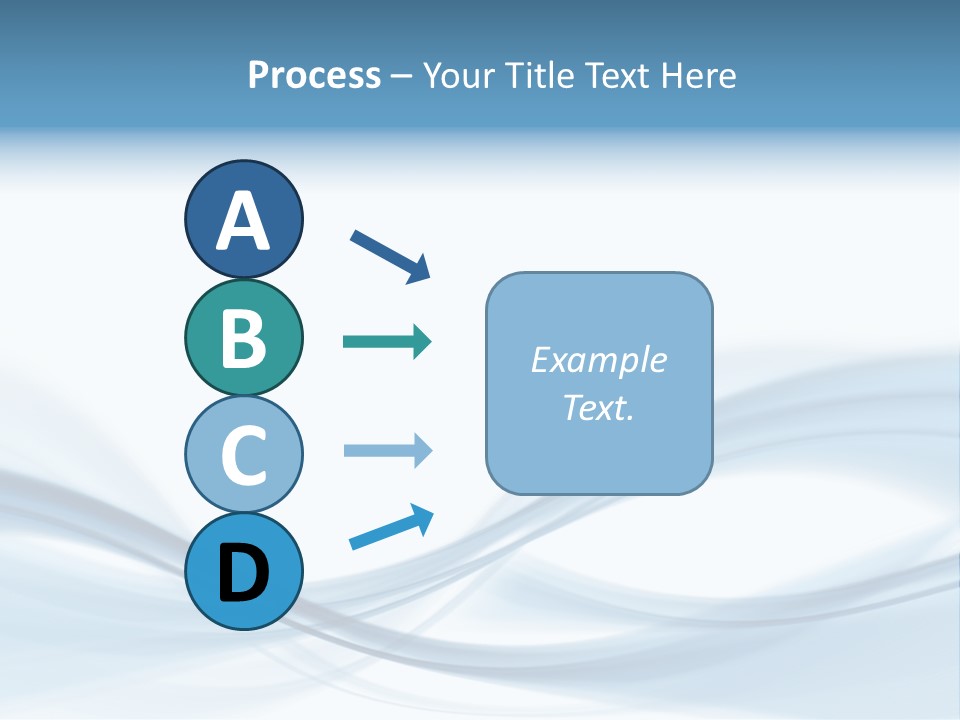 Process – Your Title Text Here

A

B

C

D

Example Text.